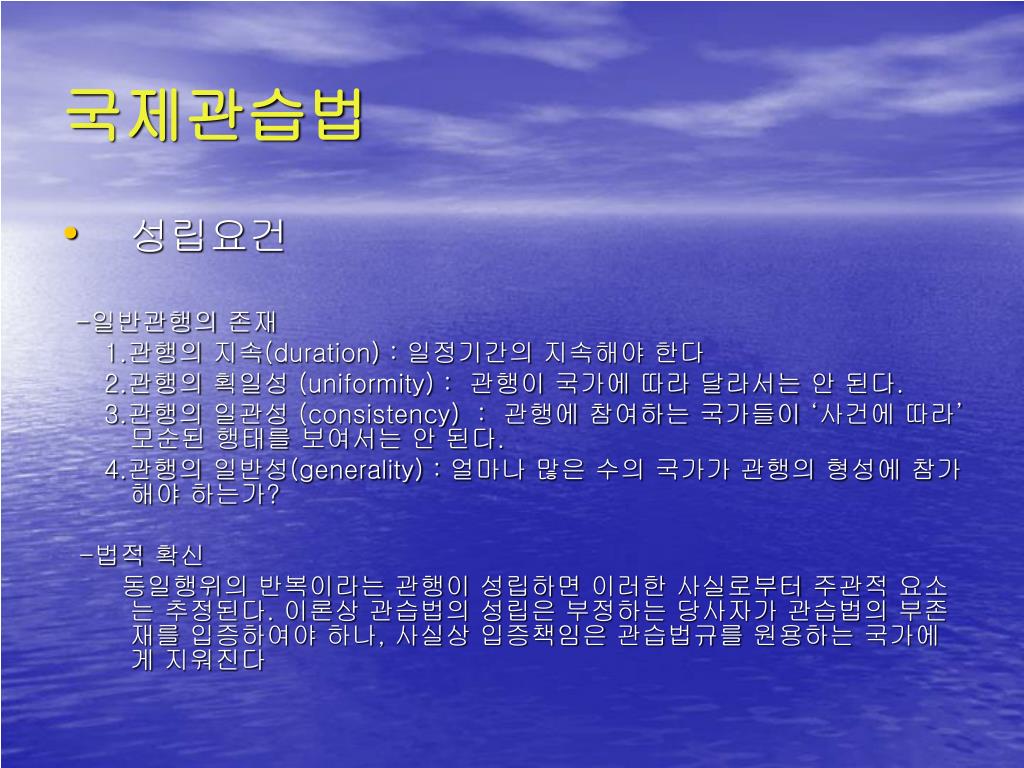 국제관습법

• 성립요건

-일반관행의 존재

1.관행의 지속(duration) : 일정기간의 지속해야 한다

2.관행의 획일성 (uniformity) : 관행이 국가에 따라 달라서는 안 된다.

3.관행의 일관성 (consistency) : 관행에 참여하는 국가들이 '사건에 따라' 모순된 행태를 보여서는 안 된다.

4.관행의 일반성(generality) : 얼마나 많은 수의 국가가 관행의 형성에 참가해야 하는가?

-법적 확신

동일행위의 반복이라는 관행이 성립하면 이러한 사실로부터 주관적 요소는 추정된다. 이론상 관습법의 성립은 부정하는 당사자가 관습법의 부존재를 입증하여야 하나, 사실상 입증책임은 관습법규를 원용하는 국가에게 지워진다